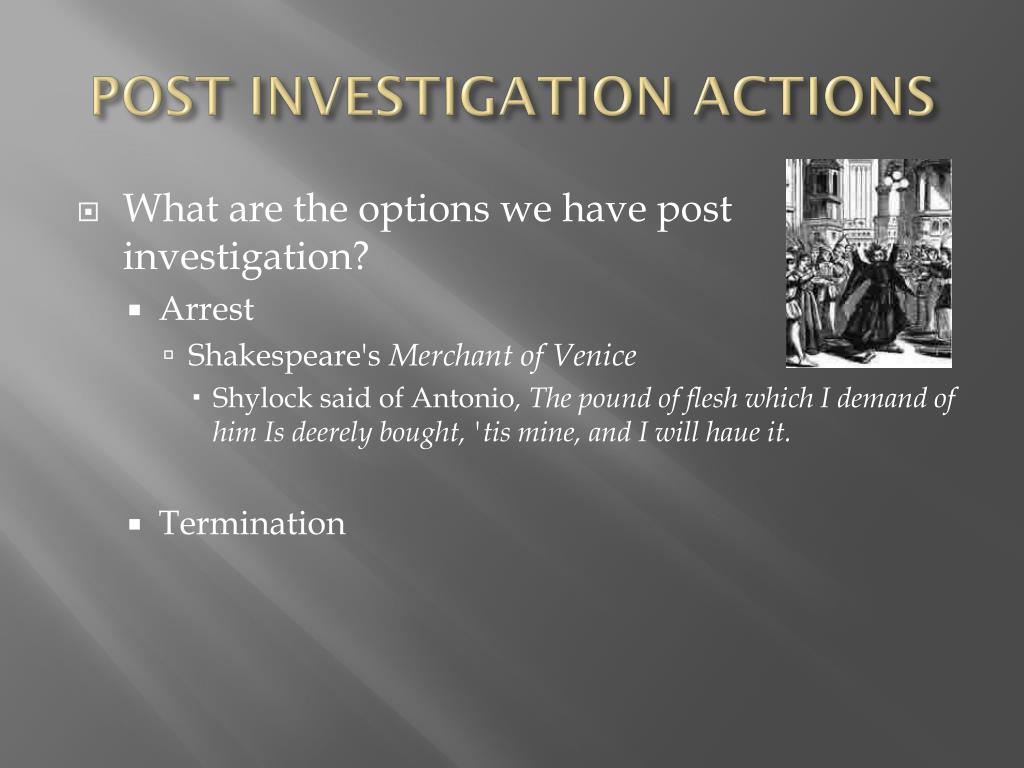 POST INVESTIGATION ACTIONS

What are the options we have post investigation?

Arrest

Shakespeare's Merchant of Venice

Shylock said of Antonio, The pound of flesh which I demand of him Is deerely bought, 'tis mine, and I will haue it.

Termination